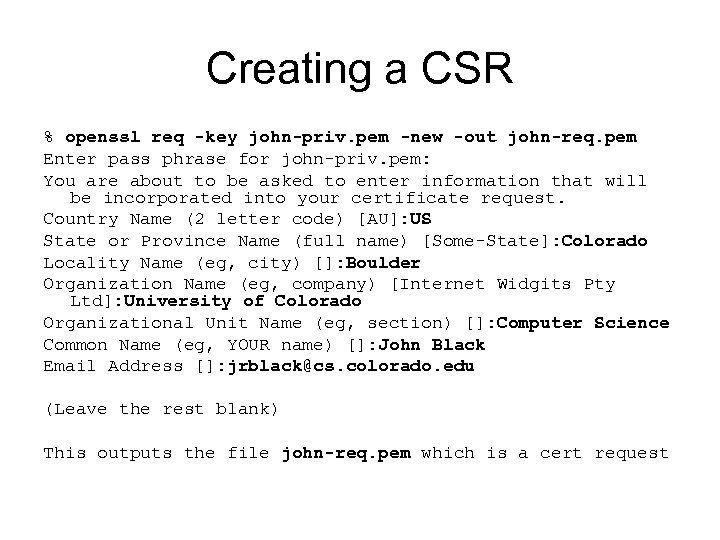 Creating a CSR

% openssl req -key john-priv.pem -new -out john-req.pem
Enter pass phrase for john-priv.pem:
You are about to be asked to enter information that will be incorporated into your certificate request.
Country Name (2 letter code) [AU]:US
State or Province Name (full name) [Some-State]:Colorado
Locality Name (eg, city) []:Boulder
Organization Name (eg, company) [Internet Widgits Pty Ltd]:University of Colorado
Organizational Unit Name (eg, section) []:Computer Science
Common Name (eg, YOUR name) []:John Black
Email Address []:jrblack@cs.colorado.edu

(Leave the rest blank)

This outputs the file john-req.pem which is a cert request